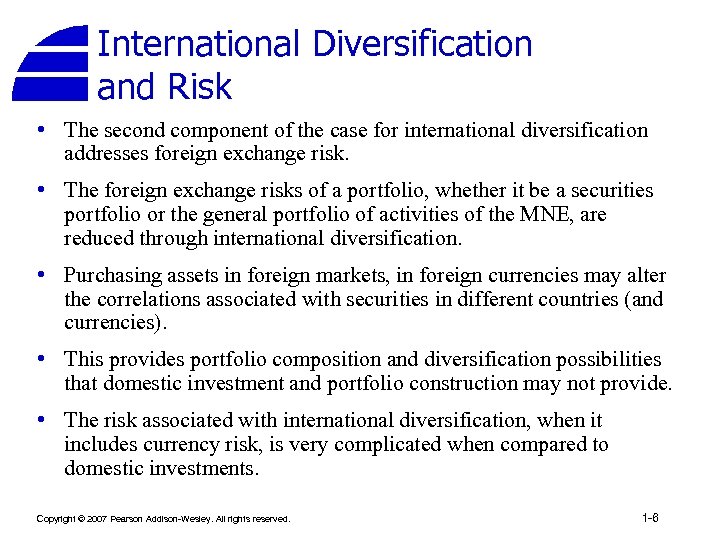 International Diversification and Risk

• The second component of the case for international diversification addresses foreign exchange risk.

• The foreign exchange risks of a portfolio, whether it be a securities portfolio or the general portfolio of activities of the MNE, are reduced through international diversification.

• Purchasing assets in foreign markets, in foreign currencies may alter the correlations associated with securities in different countries (and currencies).

• This provides portfolio composition and diversification possibilities that domestic investment and portfolio construction may not provide.

• The risk associated with international diversification, when it includes currency risk, is very complicated when compared to domestic investments.

Copyright © 2007 Pearson Addison-Wesley. All rights reserved.

1-6